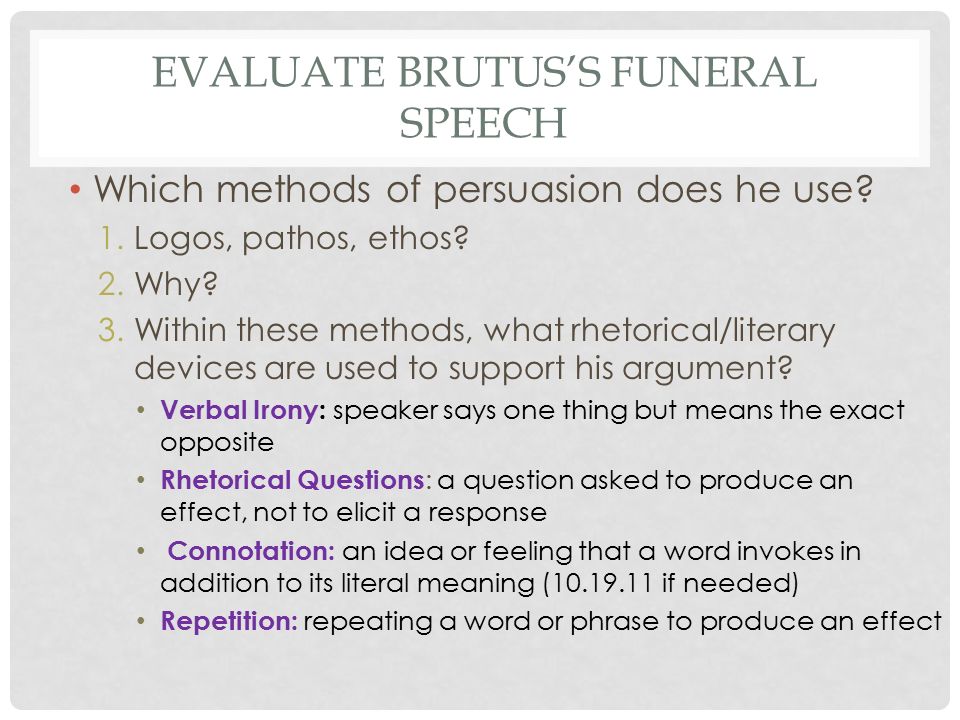 EVALUATE BRUTUS'S FUNERAL SPEECH

• Which methods of persuasion does he use?
1. Logos, pathos, ethos?
2. Why?
3. Within these methods, what rhetorical/literary devices are used to support his argument?
• Verbal Irony: speaker says one thing but means the exact opposite
• Rhetorical Questions: a question asked to produce an effect, not to elicit a response
• Connotation: an idea or feeling that a word invokes in addition to its literal meaning (10.19.11 if needed)
• Repetition: repeating a word or phrase to produce an effect